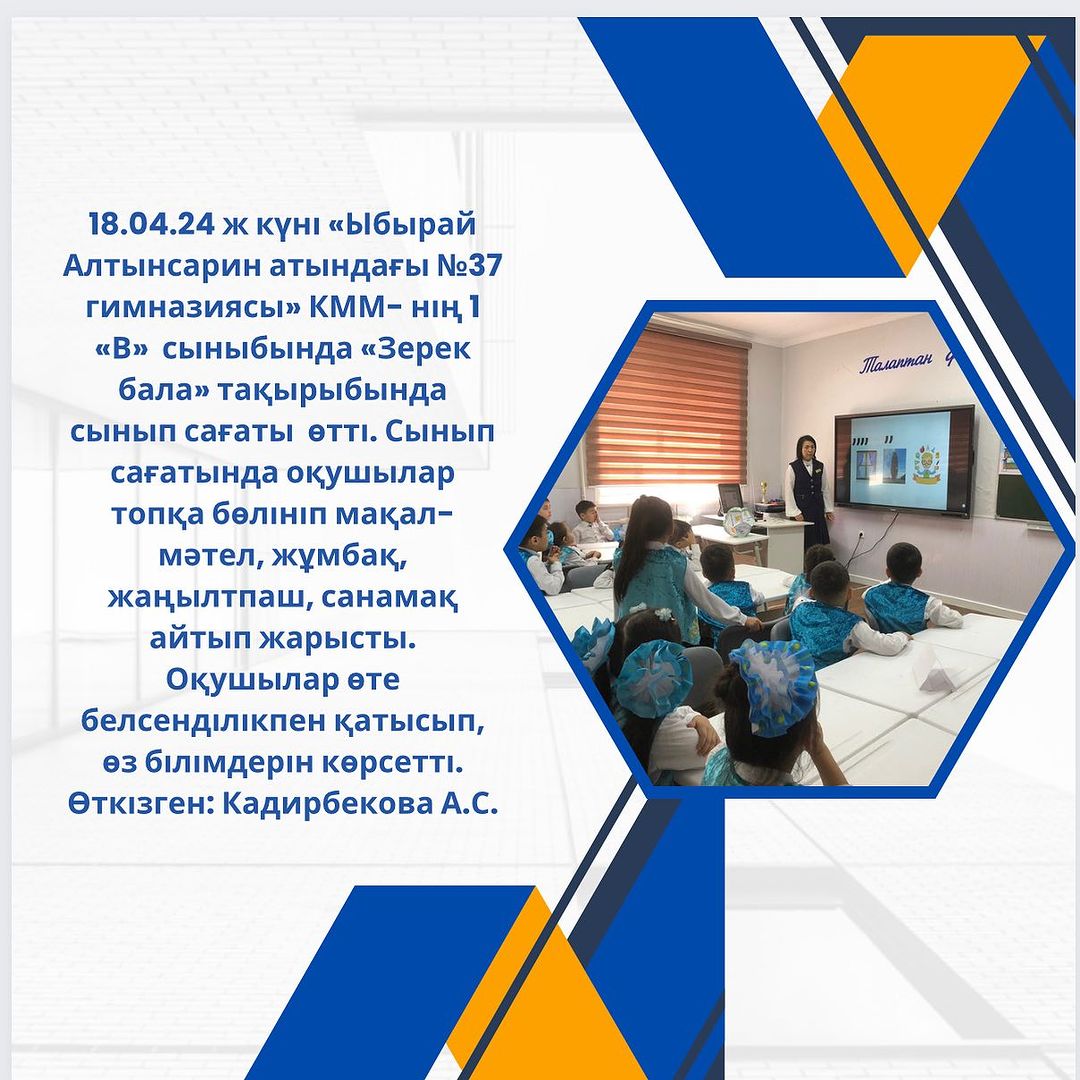 18.04.24 ж күні «Ыбырай Алтынсарин атындағы №37 гимназиясы» КММ- нің 1 «В» сыныбында «Зерек бала» тақырыбында сынып сағаты өтті. Сынып сағатында оқушылар топқа бөлініп мақал-мәтел, жұмбақ, жаңылтпаш, санамақ айтып жарысты. Оқушылар өте белсенділікпен қатысып, өз білімдерін көрсетті. Өткізген: Кадирбекова А.С.

Талантан